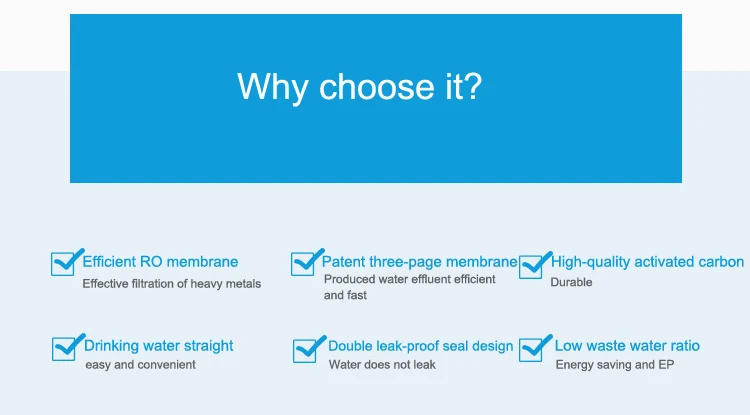 Why choose it?

Efficient RO membrane
Effective filtration of heavy metals

Patent three-page membrane
Produced water effluent efficient and fast

High-quality activated carbon
Durable

Drinking water straight
easy and convenient

Double leak-proof seal design
Water does not leak

Low waste water ratio
Energy saving and EP